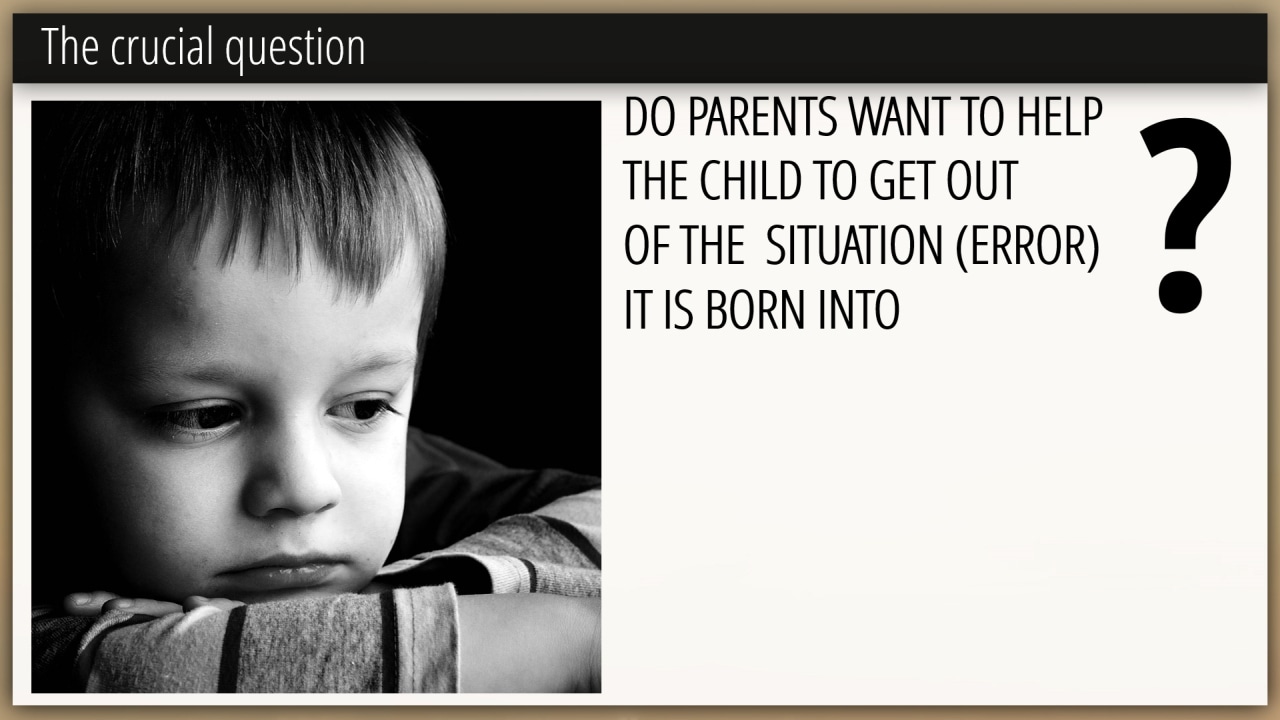 The crucial question

DO PARENTS WANT TO HELP THE CHILD TO GET OUT OF THE SITUATION (ERROR) IT IS BORN INTO

?